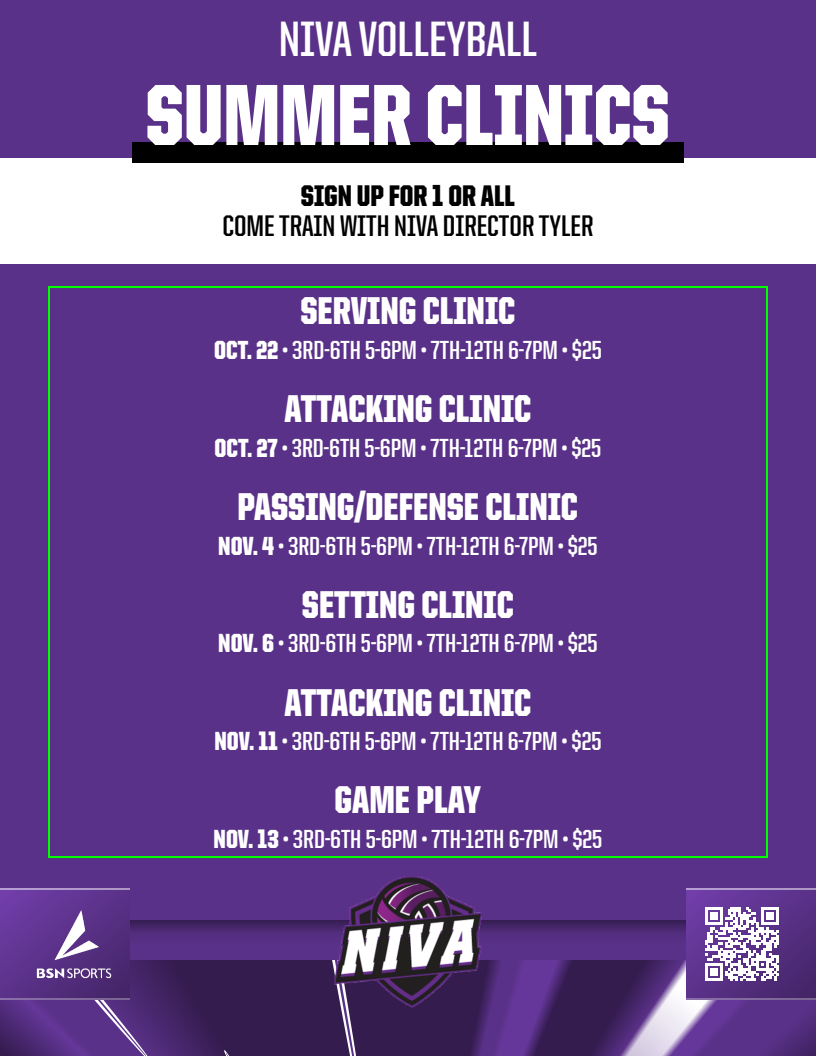 NIVA VOLLEYBALL
SUMMER CLINICS

SIGN UP FOR 1 OR ALL
COME TRAIN WITH NIVA DIRECTOR TYLER

SERVING CLINIC
OCT. 22 • 3RD-6TH 5-6PM • 7TH-12TH 6-7PM • $25

ATTACKING CLINIC
OCT. 27 • 3RD-6TH 5-6PM • 7TH-12TH 6-7PM • $25

PASSING/DEFENSE CLINIC
NOV. 4 • 3RD-6TH 5-6PM • 7TH-12TH 6-7PM • $25

SETTING CLINIC
NOV. 6 • 3RD-6TH 5-6PM • 7TH-12TH 6-7PM • $25

ATTACKING CLINIC
NOV. 11 • 3RD-6TH 5-6PM • 7TH-12TH 6-7PM • $25

GAME PLAY
NOV. 13 • 3RD-6TH 5-6PM • 7TH-12TH 6-7PM • $25

BSN SPORTS

NIVA